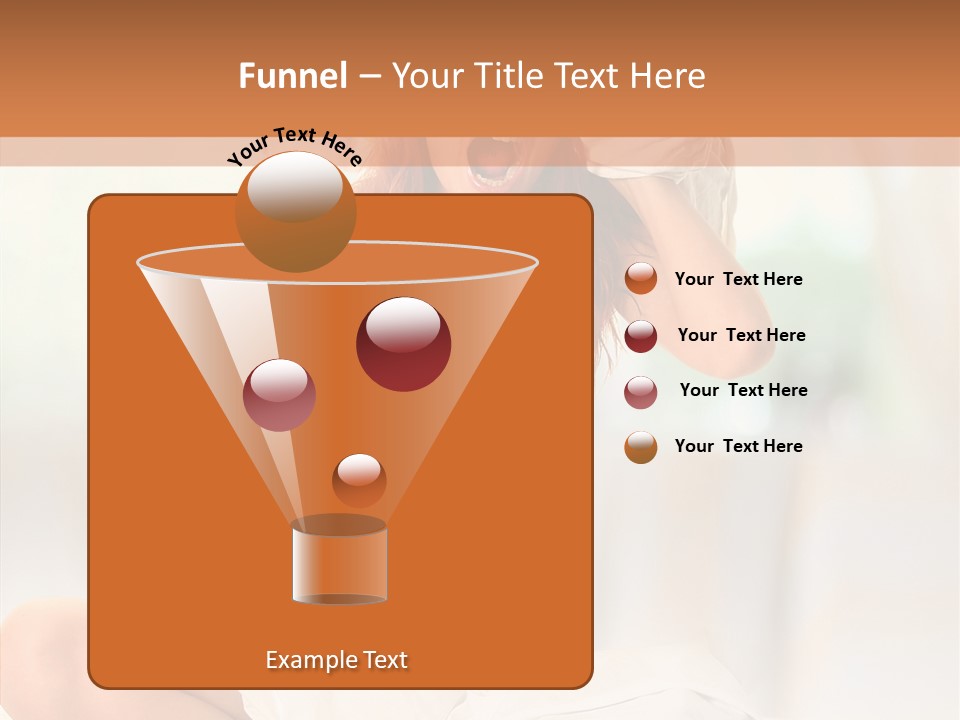 Funnel – Your Title Text Here

Your Text Here

Your Text Here

Your Text Here

Your Text Here

Your Text Here

Example Text